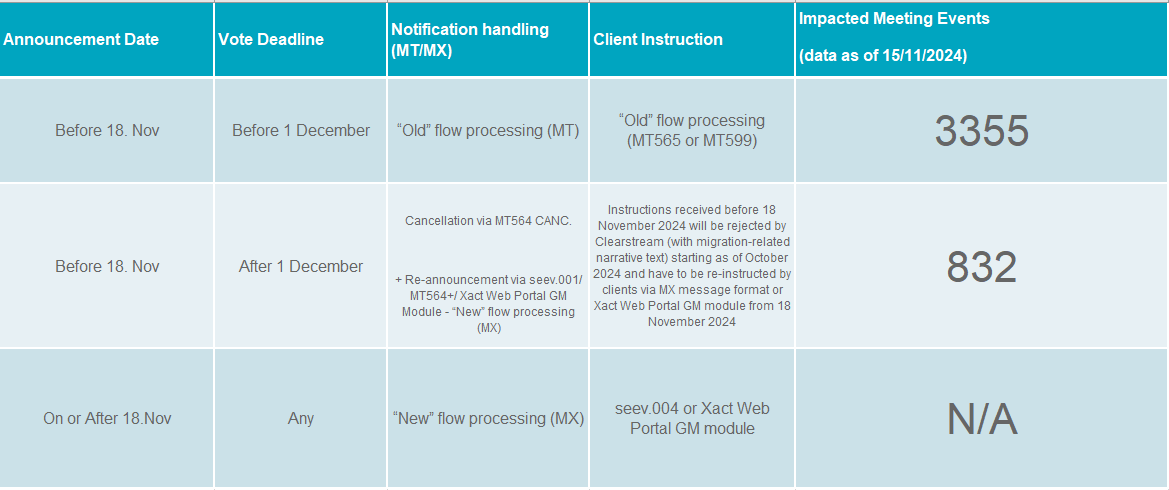 | Announcement Date | Vote Deadline | Notification handling (MT/MX) | Client Instruction | Impacted Meeting Events (data as of 15/11/2024) |
|---|---|---|---|---|
| Before 18. Nov | Before 1 December | "Old" flow processing (MT) | "Old" flow processing (MT565 or MT599) | 3355 |
| Before 18. Nov | After 1 December | Cancellation via MT564 CANC. + Re-announcement via seev.001/ MT564+/ Xact Web Portal GM Module - "New" flow processing (MX) | Instructions received before 18 November 2024 will be rejected by Clearstream (with migration-related narrative text) starting as of October 2024 and have to be re-instructed by clients via MX message format or Xact Web Portal GM module from 18 November 2024 | 832 |
| On or After 18.Nov | Any | "New" flow processing (MX) | seev.004 or Xact Web Portal GM module | N/A |